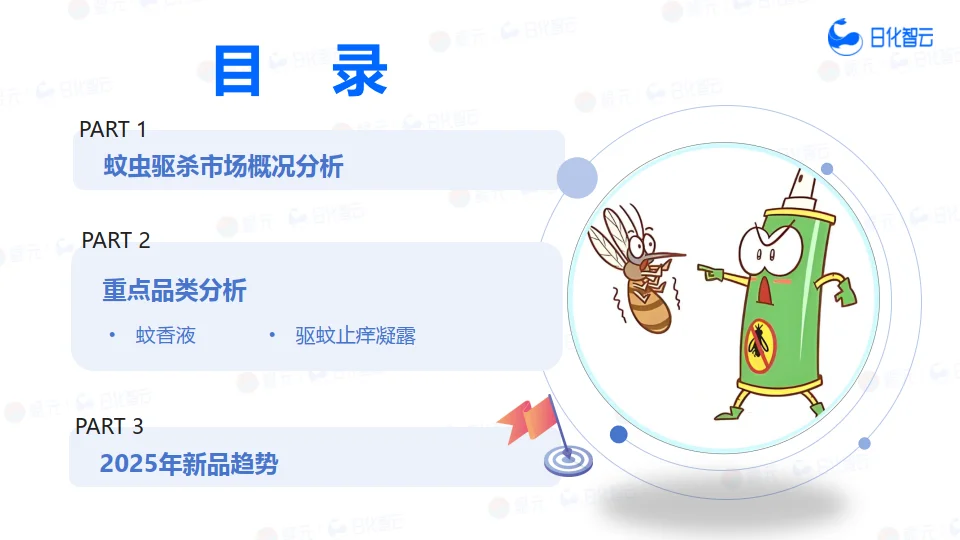 日化智云

目 录

PART 1
蚊虫驱杀市场概况分析

PART 2
重点品类分析
• 蚊香液 • 驱蚊止痒凝露

PART 3
2025年新品趋势